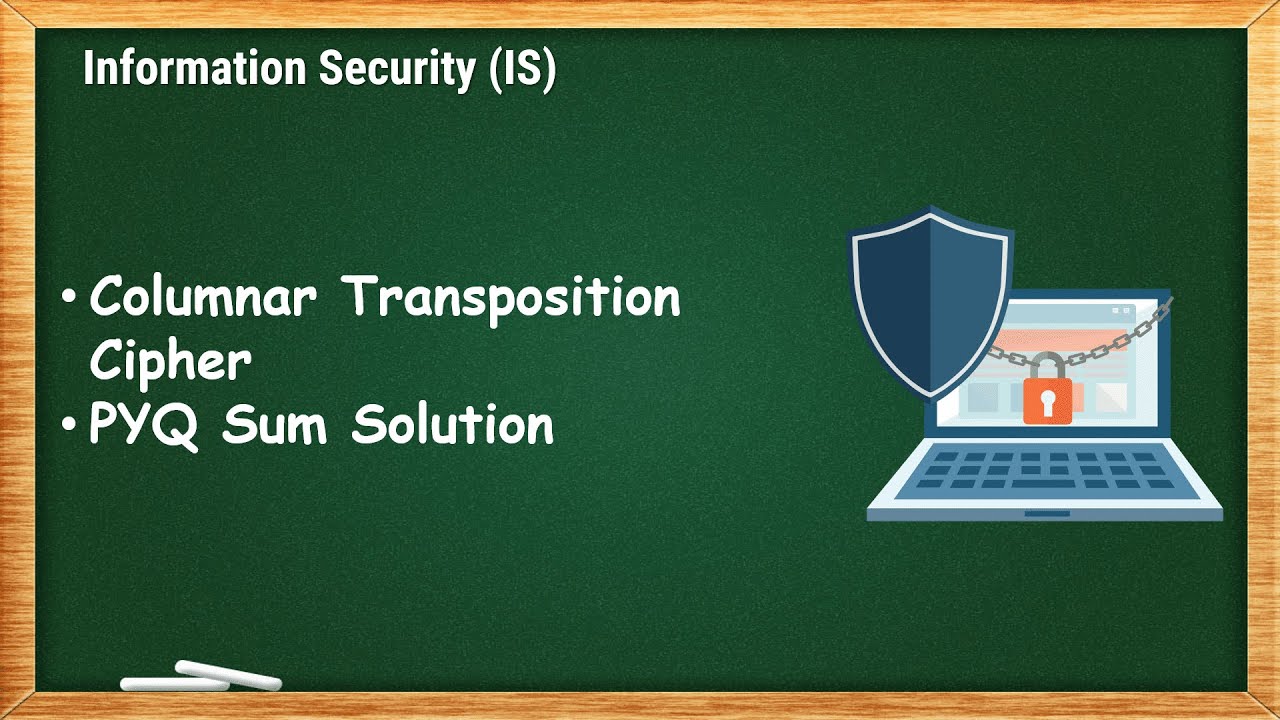 Information Security (IS)

• Columnar Transposition Cipher
• PYQ Sum Solution